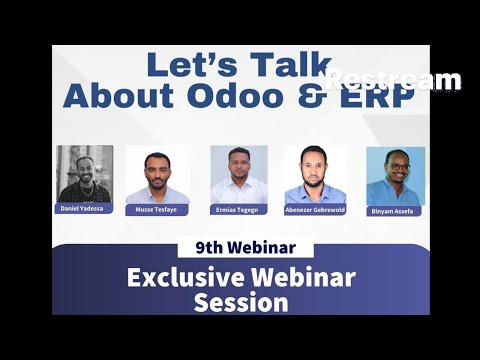 Let's Talk About Odoo & ERP

Restream

Daniel Yadessa

Musse Tesfaye

Ermias Tegegn

Abenezer Gebrewold

Binyam Assefa

9th Webinar

Exclusive Webinar Session